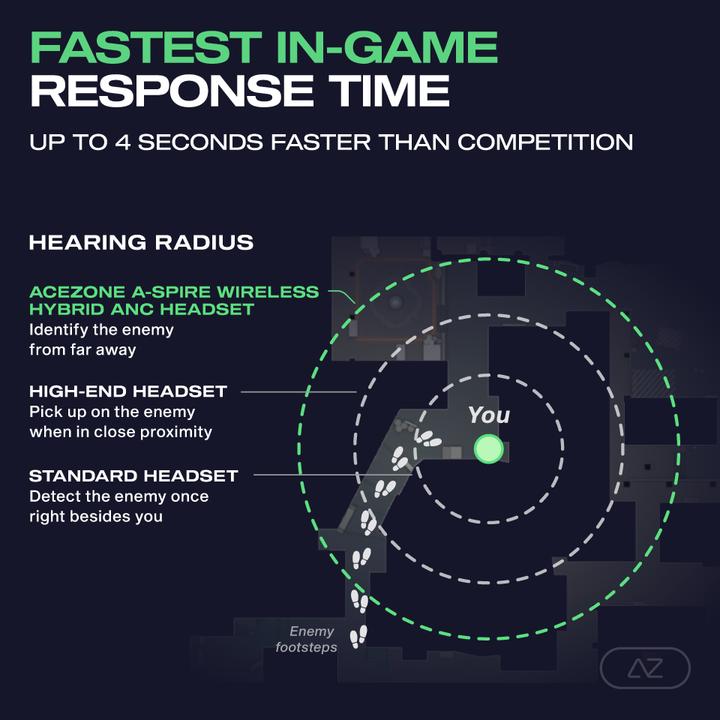 FASTEST IN-GAME RESPONSE TIME

UP TO 4 SECONDS FASTER THAN COMPETITION

HEARING RADIUS

ACEZONE A-SPIRE WIRELESS HYBRID ANC HEADSET
Identify the enemy from far away

HIGH-END HEADSET
Pick up on the enemy when in close proximity

STANDARD HEADSET
Detect the enemy once right besides you

You

Enemy footsteps

AZ